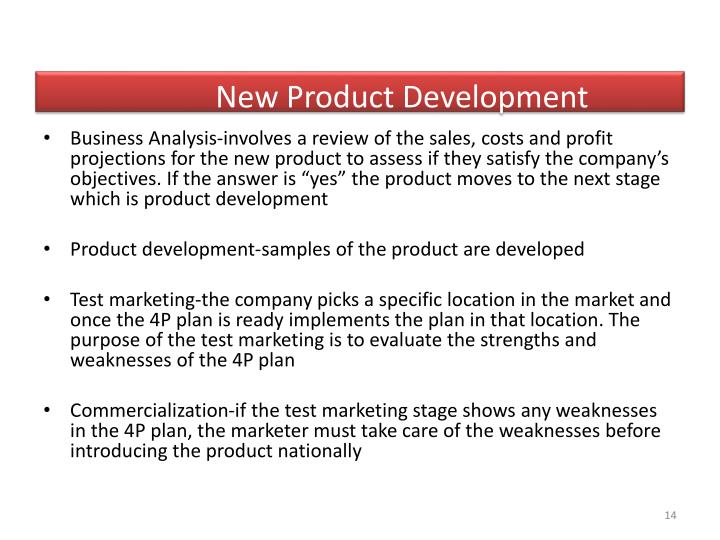 New Product Development

• Business Analysis-involves a review of the sales, costs and profit projections for the new product to assess if they satisfy the company's objectives. If the answer is "yes" the product moves to the next stage which is product development

• Product development-samples of the product are developed

• Test marketing-the company picks a specific location in the market and once the 4P plan is ready implements the plan in that location. The purpose of the test marketing is to evaluate the strengths and weaknesses of the 4P plan

• Commercialization-if the test marketing stage shows any weaknesses in the 4P plan, the marketer must take care of the weaknesses before introducing the product nationally

14